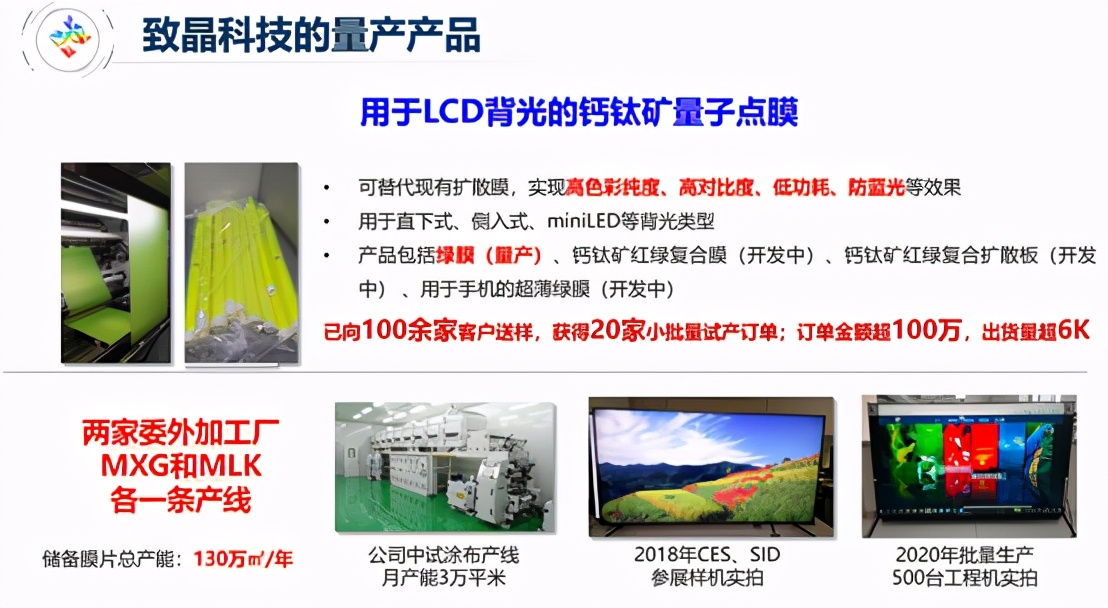 致晶科技的量产产品

用于LCD背光的钙钛矿量子点膜

• 可替代现有扩散膜，实现高色彩纯度、高对比度、低功耗、防蓝光等效果
• 用于直下式、侧入式、miniLED等背光类型
• 产品包括绿膜（量产）、钙钛矿红绿复合膜（开发中）、钙钛矿红绿复合扩散板（开发中）、用于手机的超薄绿膜（开发中）

已向100余家客户送样，获得20家小批量试产订单；订单金额超100万，出货量超6K

两家委外加工厂
MXG和MLK
各一条产线

储备膜片总产能：130万㎡/年

公司中试涂布产线
月产能3万平米

2018年CES、SID
参展样机实拍

2020年批量生产
500台工程机实拍